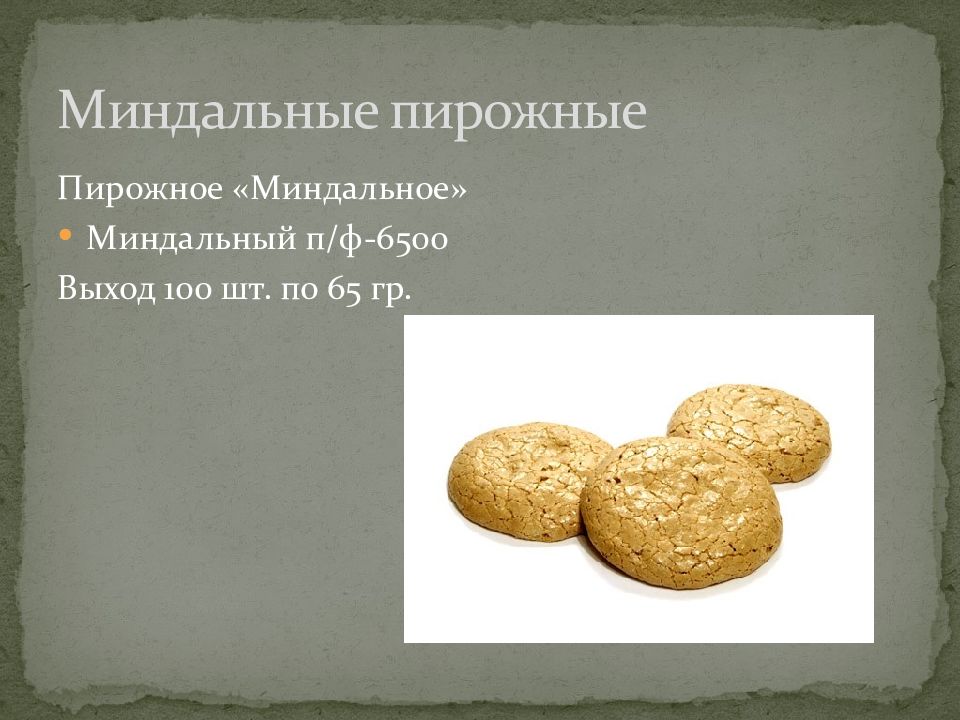 Миндальные пирожные

Пирожное «Миндальное»

• Миндальный п/ф-6500

Выход 100 шт. по 65 гр.